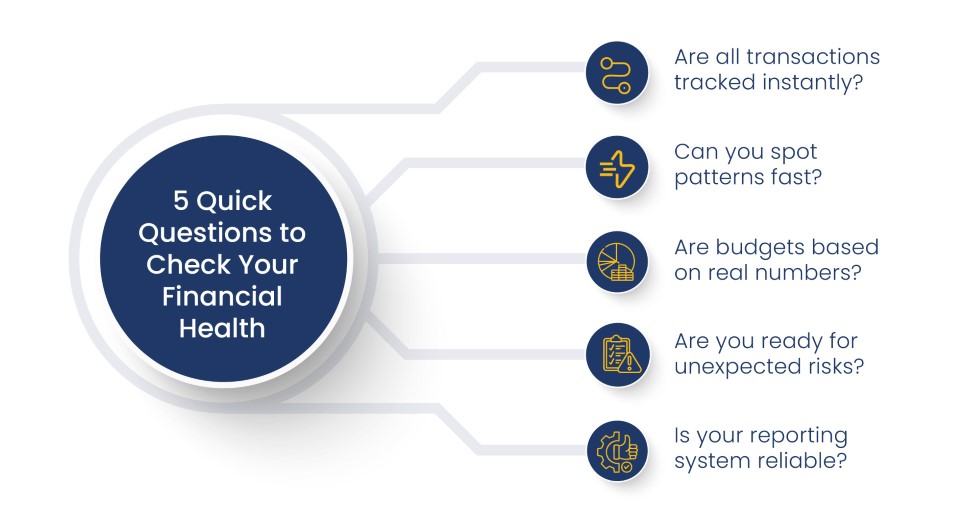 5 Quick Questions to Check Your Financial Health

Are all transactions tracked instantly?

Can you spot patterns fast?

Are budgets based on real numbers?

Are you ready for unexpected risks?

Is your reporting system reliable?